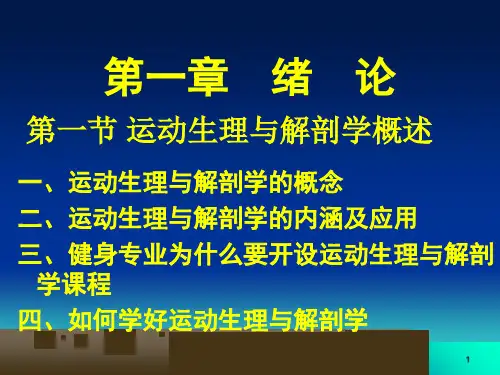 第一章　绪　论

第一节 运动生理与解剖学概述

一、运动生理与解剖学的概念

二、运动生理与解剖学的内涵及应用

三、健身专业为什么要开设运动生理与解剖学课程

四、如何学好运动生理与解剖学

1